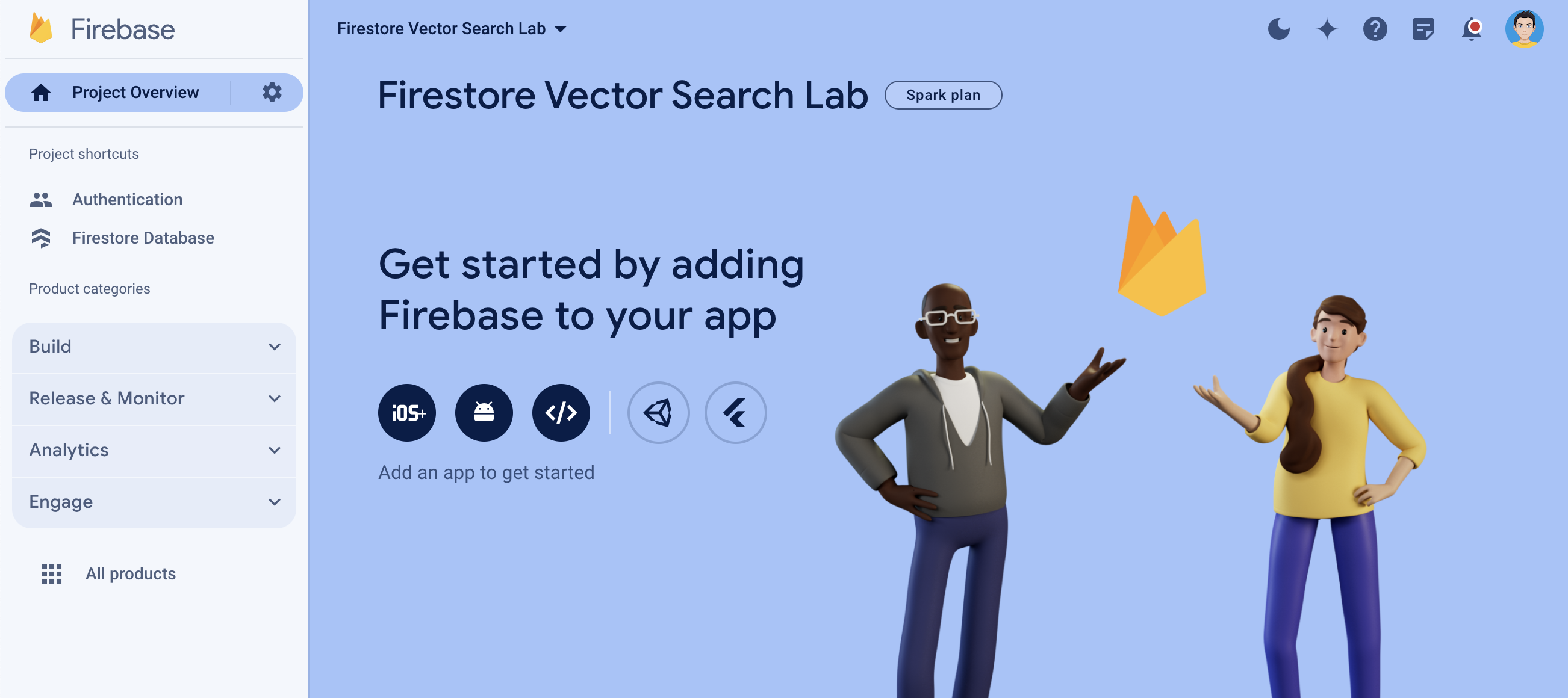 Firebase

Project Overview

Project shortcuts

Authentication

Firestore Database

Product categories

Build

Release & Monitor

Analytics

Engage

All products

Firestore Vector Search Lab

Firestore Vector Search Lab Spark plan

Get started by adding Firebase to your app

iOS+

</>

Add an app to get started